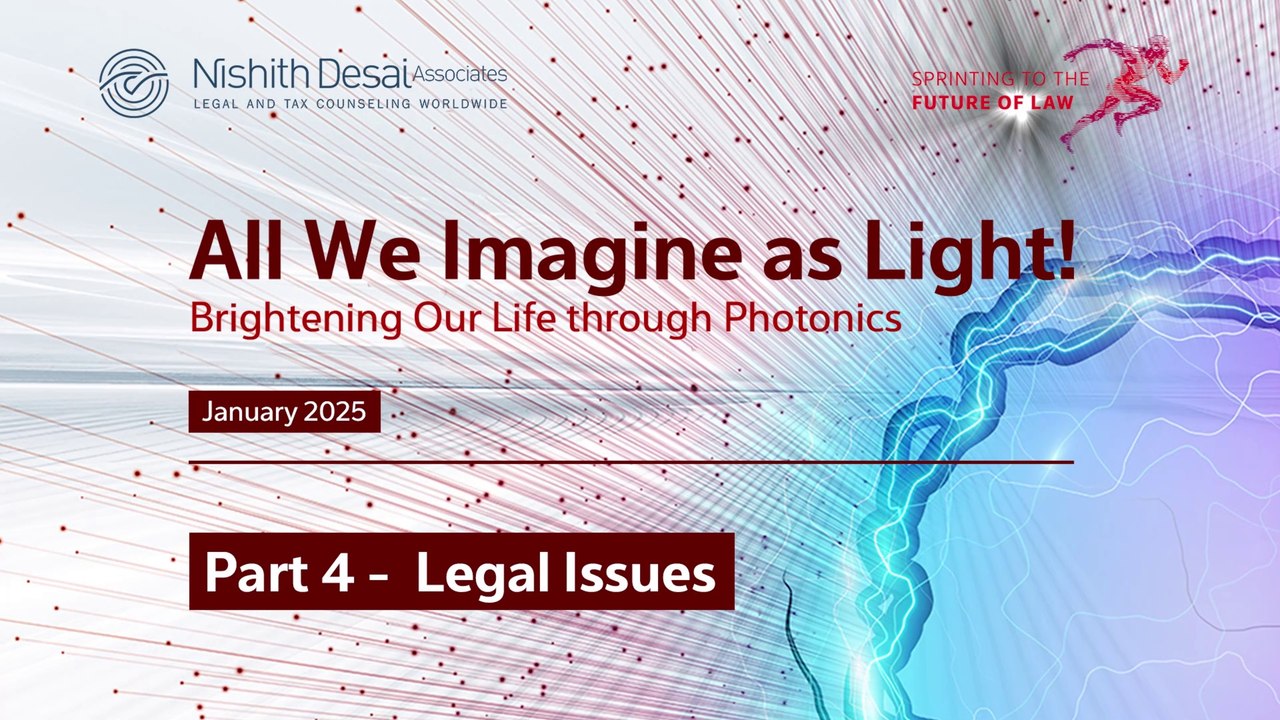 Nishith Desai Associates
LEGAL AND TAX COUNSELING WORLDWIDE

SPRINTING TO THE
FUTURE OF LAW

All We Imagine as Light!
Brightening Our Life through Photonics

January 2025

Part 4 - Legal Issues